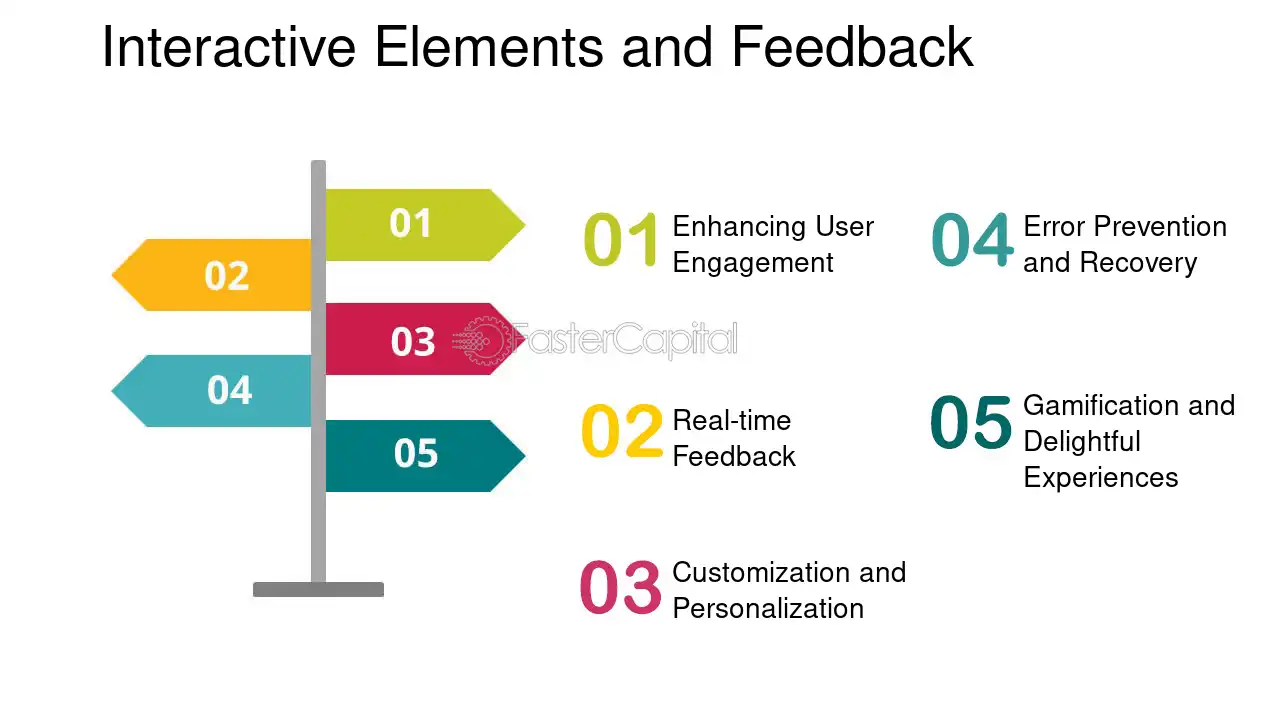 Interactive Elements and Feedback

01

02

03

04

05

01 Enhancing User Engagement

02 Real-time Feedback

03 Customization and Personalization

04 Error Prevention and Recovery

05 Gamification and Delightful Experiences

FasterCapital